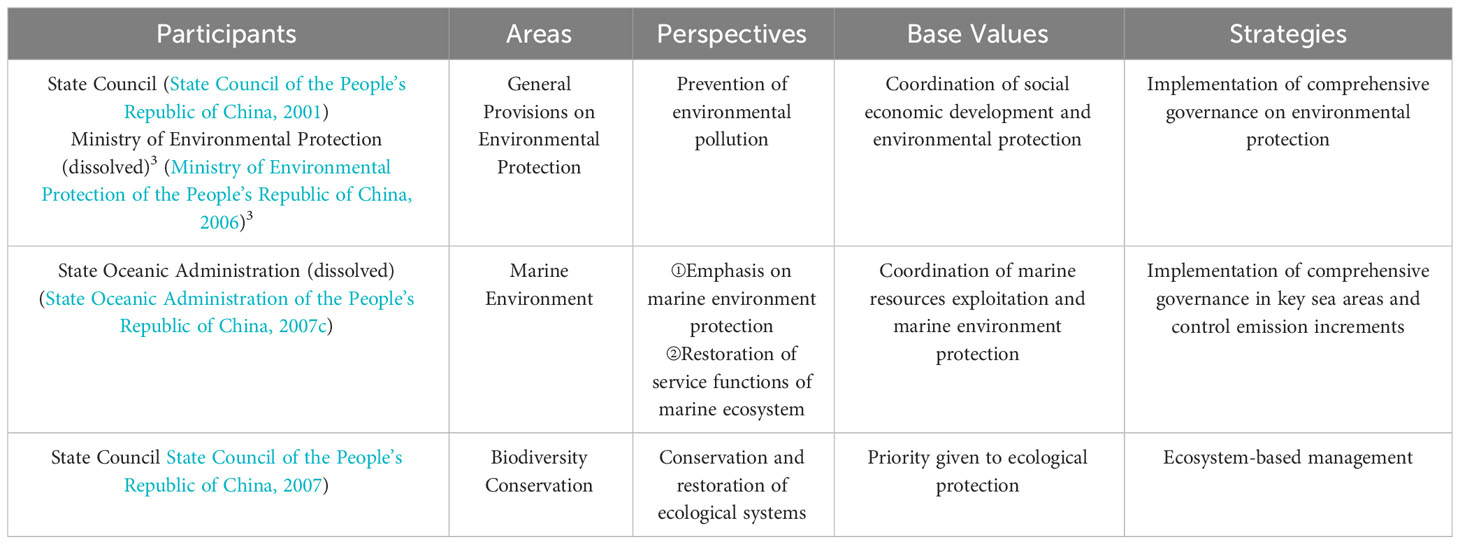 | Participants | Areas | Perspectives | Base Values | Strategies |
|---|---|---|---|---|
| State Council (State Council of the People's Republic of China, 2001) Ministry of Environmental Protection (dissolved)$^3$ (Ministry of Environmental Protection of the People's Republic of China, 2006)$^3$ | General Provisions on Environmental Protection | Prevention of environmental pollution | Coordination of social economic development and environmental protection | Implementation of comprehensive governance on environmental protection |
| State Oceanic Administration (dissolved) (State Oceanic Administration of the People's Republic of China, 2007c) | Marine Environment | ①Emphasis on marine environment protection ②Restoration of service functions of marine ecosystem | Coordination of marine resources exploitation and marine environment protection | Implementation of comprehensive governance in key sea areas and control emission increments |
| State Council State Council of the People's Republic of China, 2007) | Biodiversity Conservation | Conservation and restoration of ecological systems | Priority given to ecological protection | Ecosystem-based management |